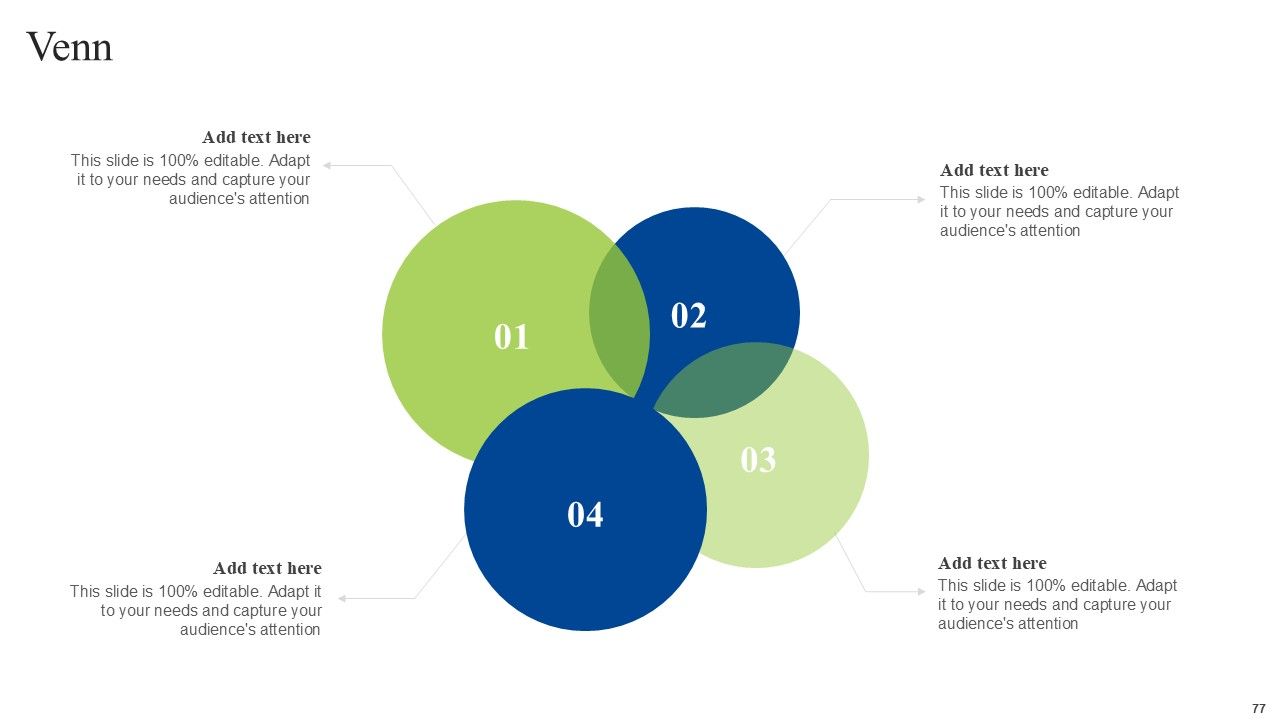 Venn

Add text here
This slide is 100% editable. Adapt it to your needs and capture your audience's attention

Add text here
This slide is 100% editable. Adapt it to your needs and capture your audience's attention

01

02

03

04

Add text here
This slide is 100% editable. Adapt it to your needs and capture your audience's attention

Add text here
This slide is 100% editable. Adapt it to your needs and capture your audience's attention

77